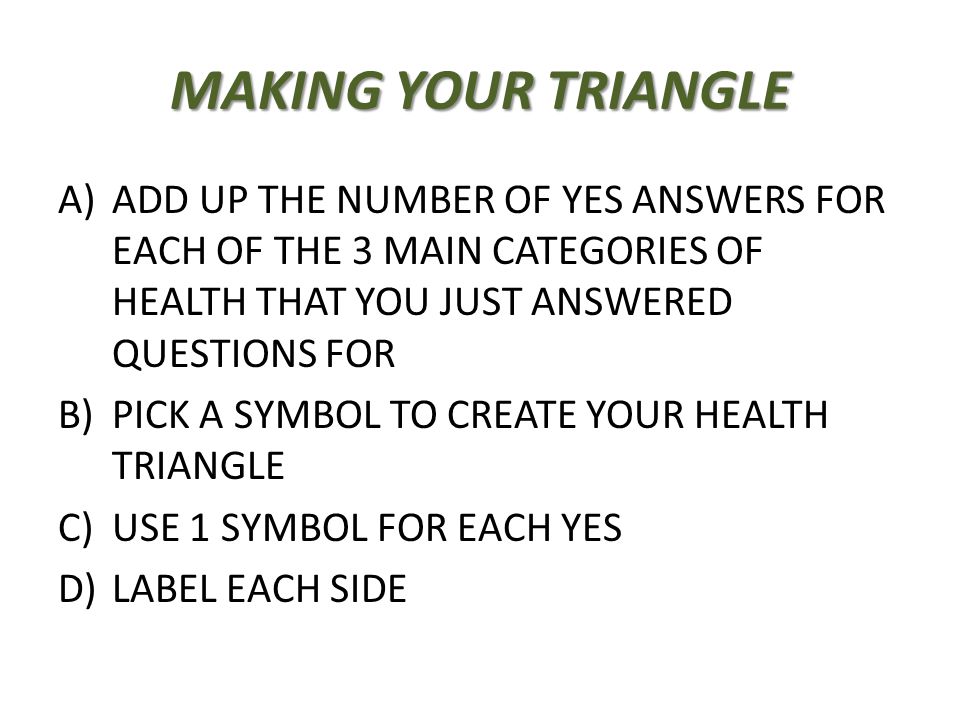 MAKING YOUR TRIANGLE

A) ADD UP THE NUMBER OF YES ANSWERS FOR EACH OF THE 3 MAIN CATEGORIES OF HEALTH THAT YOU JUST ANSWERED QUESTIONS FOR

B) PICK A SYMBOL TO CREATE YOUR HEALTH TRIANGLE

C) USE 1 SYMBOL FOR EACH YES

D) LABEL EACH SIDE